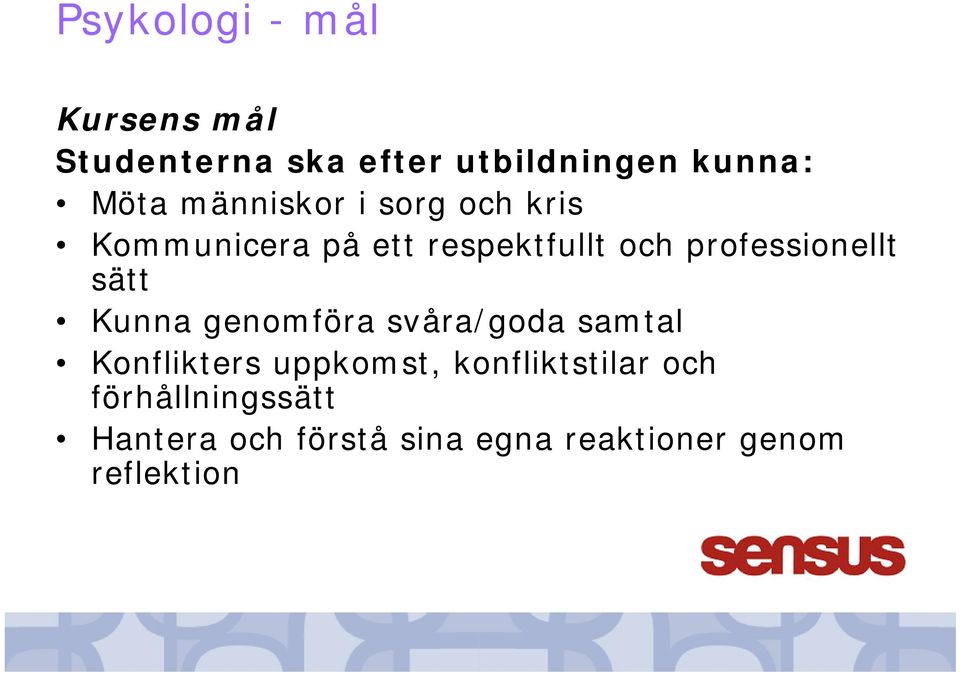 Psykologi - mål

Kursens mål
Studenterna ska efter utbildningen kunna:
• Möta människor i sorg och kris
• Kommunicera på ett respektfullt och professionellt sätt
• Kunna genomföra svåra/goda samtal
• Konflikters uppkomst, konfliktstilar och förhållningssätt
• Hantera och förstå sina egna reaktioner genom reflektion

sensus